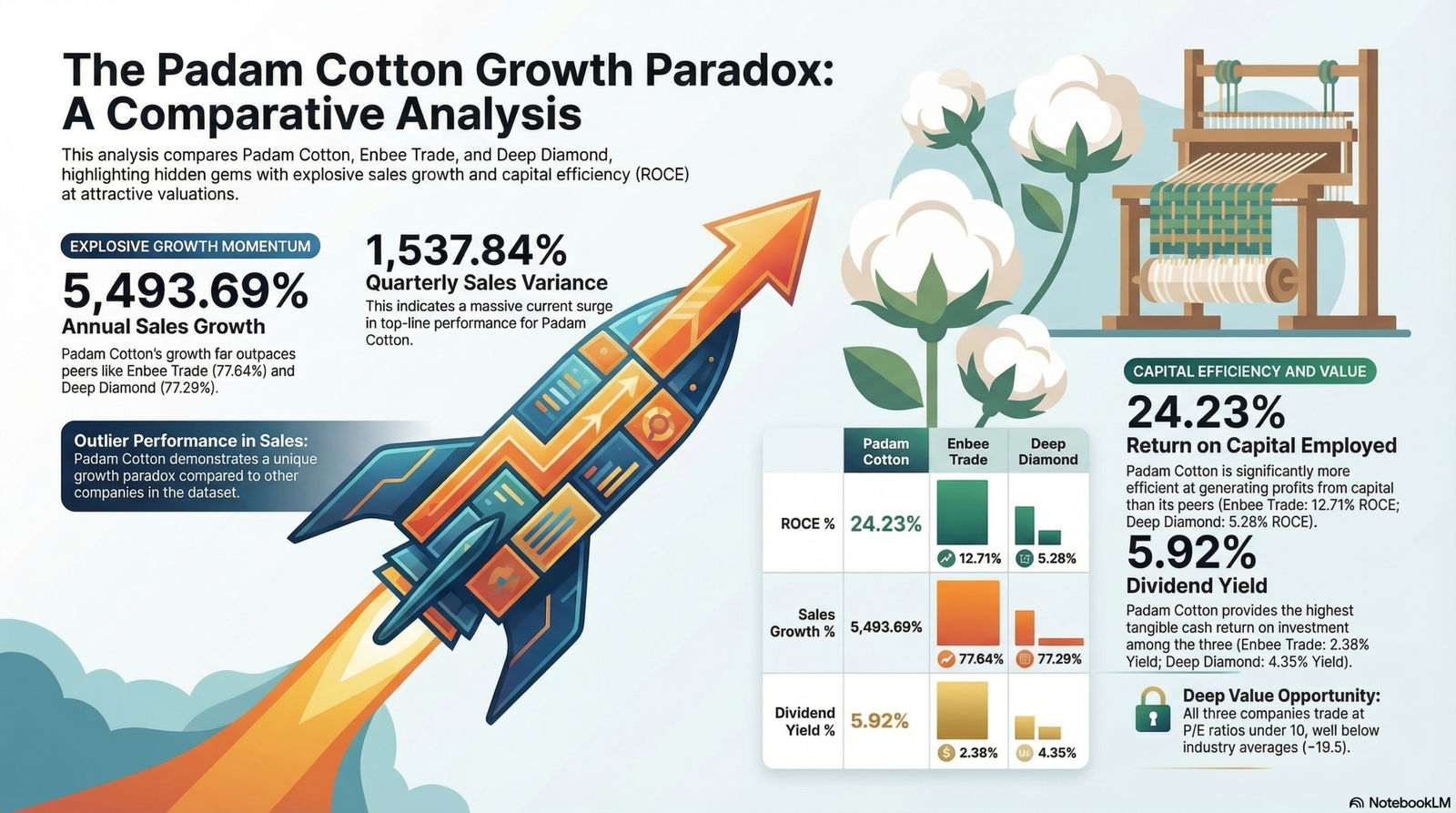 The Padam Cotton Growth Paradox: A Comparative Analysis

This analysis compares Padam Cotton, Enbee Trade, and Deep Diamond, highlighting hidden gems with explosive sales growth and capital efficiency (ROCE) at attractive valuations.

EXPLOSIVE GROWTH MOMENTUM

5,493.69%
Annual Sales Growth

Padam Cotton's growth far outpaces peers like Enbee Trade (77.64%) and Deep Diamond (77.29%).

1,537.84%
Quarterly Sales Variance

This indicates a massive current surge in top-line performance for Padam Cotton.

Outlier Performance in Sales: Padam Cotton demonstrates a unique growth paradox compared to other companies in the dataset.

| | Padam Cotton | Enbee Trade | Deep Diamond |
|---|---|---|---|
| ROCE % | 24.23% | 12.71% | 5.28% |
| Sales Growth % | 5,493.69% | 77.64% | 77.29% |
| Dividend Yield % | 5.92% | 2.38% | 4.35% |

CAPITAL EFFICIENCY AND VALUE

24.23%
Return on Capital Employed

Padam Cotton is significantly more efficient at generating profits from capital than its peers (Enbee Trade: 12.71% ROCE; Deep Diamond: 5.28% ROCE).

5.92%
Dividend Yield

Padam Cotton provides the highest tangible cash return on investment among the three (Enbee Trade: 2.38% Yield; Deep Diamond: 4.35% Yield).

Deep Value Opportunity: All three companies trade at P/E ratios under 10, well below industry averages (~19.5).

NotebookLM